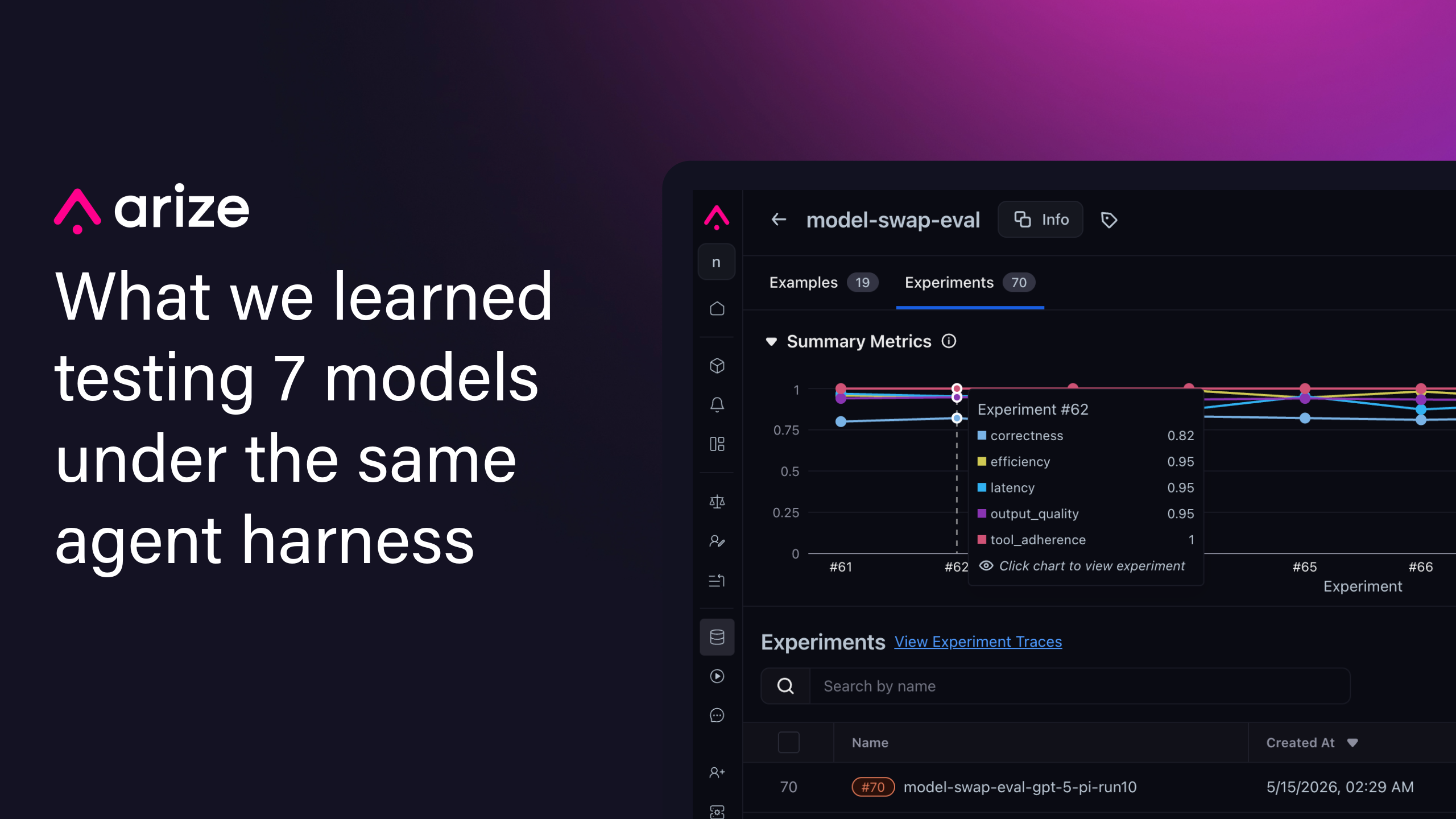 arize

What we learned testing 7 models under the same agent harness

n

model-swap-eval Info

Examples 19 Experiments 70

Summary Metrics

1
0.75
0.5
0.25
0

#61 #62 #65 #66

Experiment

Experiment #62
correctness 0.82
efficiency 0.95
latency 0.95
output_quality 0.95
tool_adherence 1
Click chart to view experiment

Experiments View Experiment Traces

Search by name

| | Name | Created At |
|---|---|---|
| 70 | #70 model-swap-eval-gpt-5-pi-run10 | 5/15/2026, 02:29 AM |